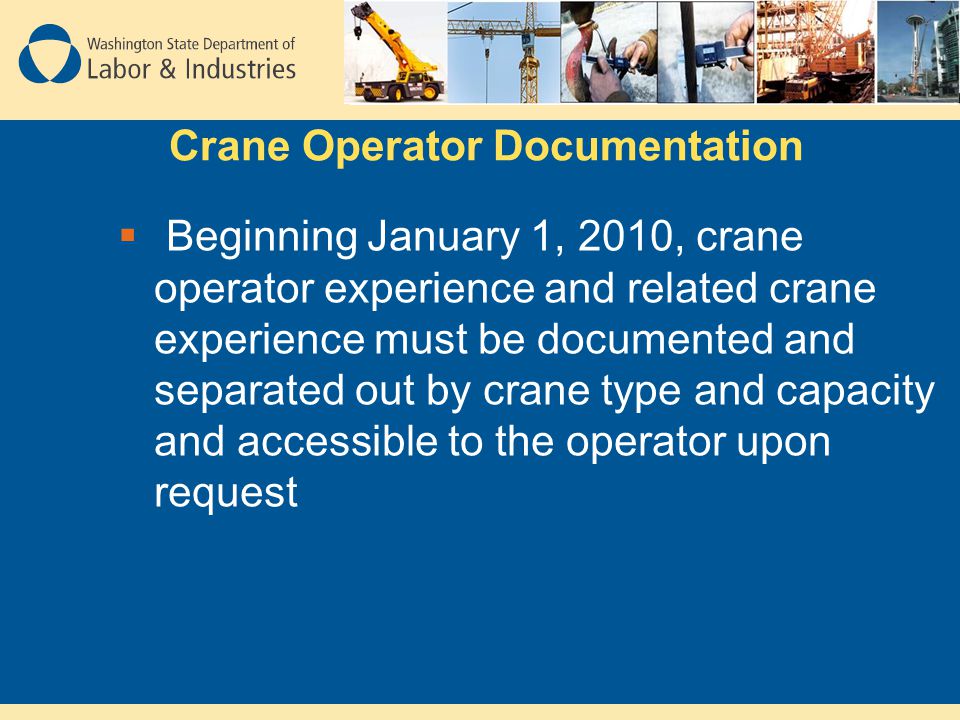 Washington State Department of
Labor & Industries

Crane Operator Documentation

▪ Beginning January 1, 2010, crane operator experience and related crane experience must be documented and separated out by crane type and capacity and accessible to the operator upon request